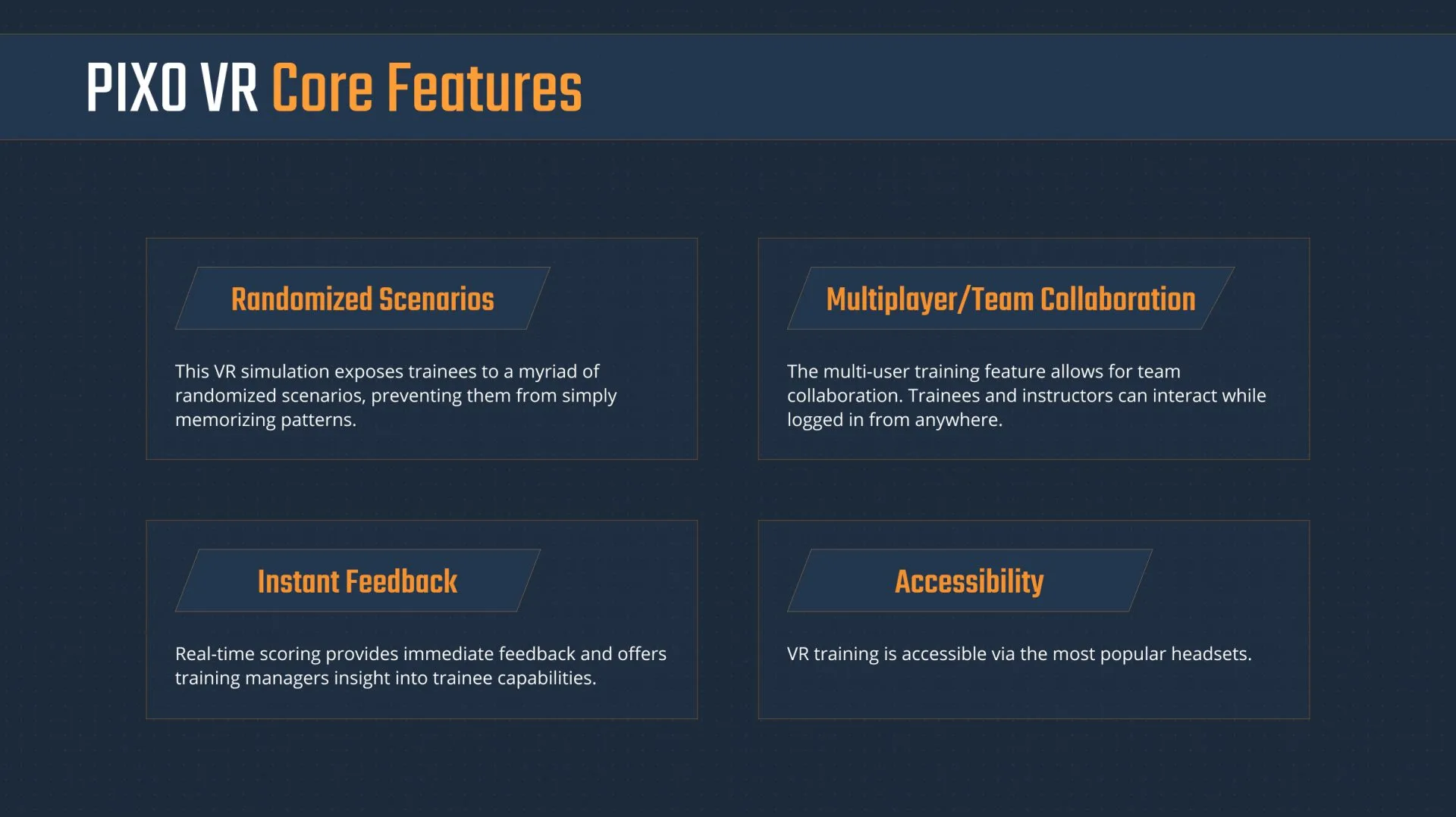 PIXO VR Core Features

Randomized Scenarios

This VR simulation exposes trainees to a myriad of randomized scenarios, preventing them from simply memorizing patterns.

Multiplayer/Team Collaboration

The multi-user training feature allows for team collaboration. Trainees and instructors can interact while logged in from anywhere.

Instant Feedback

Real-time scoring provides immediate feedback and offers training managers insight into trainee capabilities.

Accessibility

VR training is accessible via the most popular headsets.